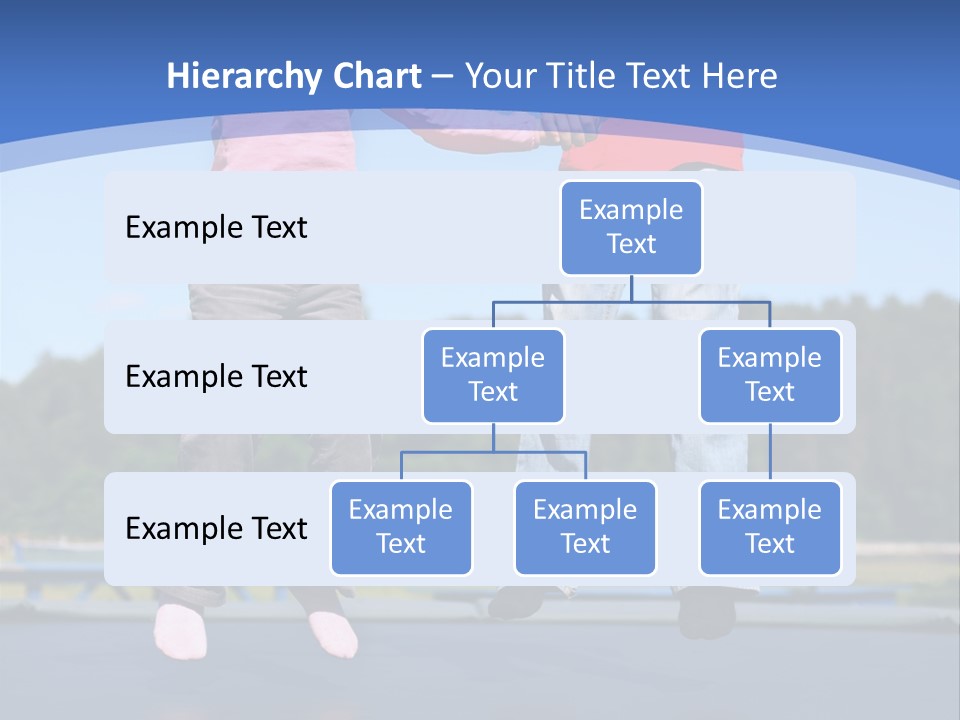 Hierarchy Chart – Your Title Text Here

Example Text

Example Text

Example Text

Example Text

Example Text

Example Text

Example Text

Example Text

Example Text